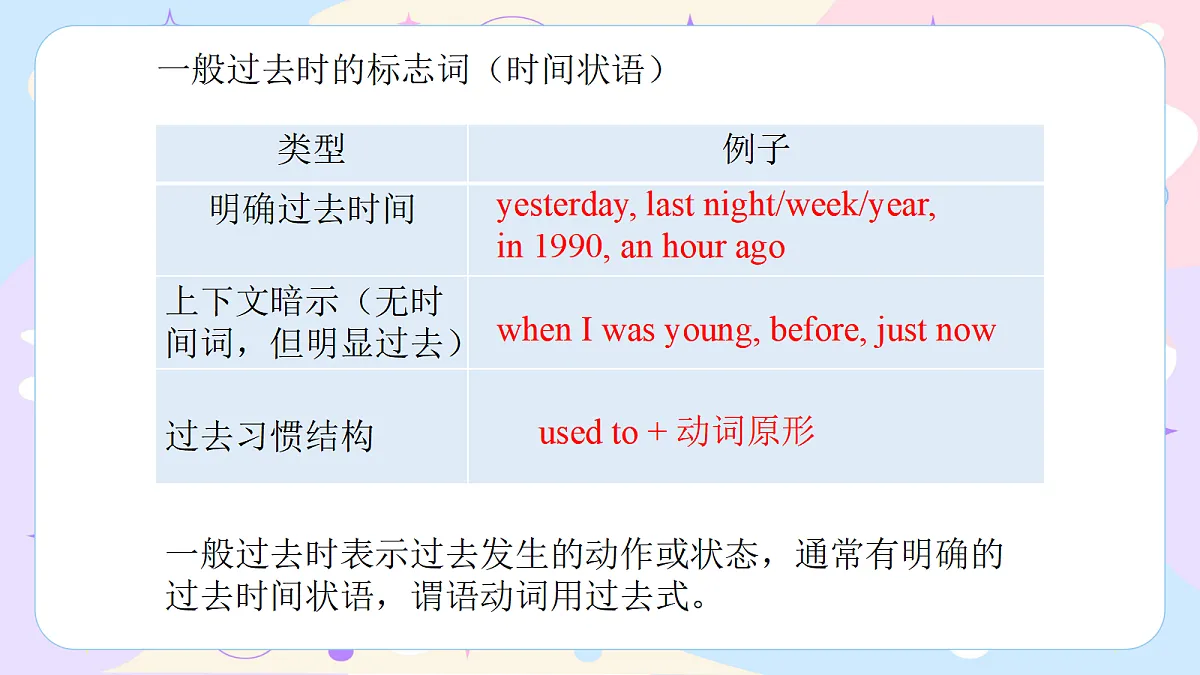 一般过去时的标志词（时间状语）

| 类型 | 例子 |
|---|---|
| 明确过去时间 | yesterday, last night/week/year, in 1990, an hour ago |
| 上下文暗示（无时间词，但明显过去） | when I was young, before, just now |
| 过去习惯结构 | used to + 动词原形 |

一般过去时表示过去发生的动作或状态，通常有明确的过去时间状语，谓语动词用过去式。